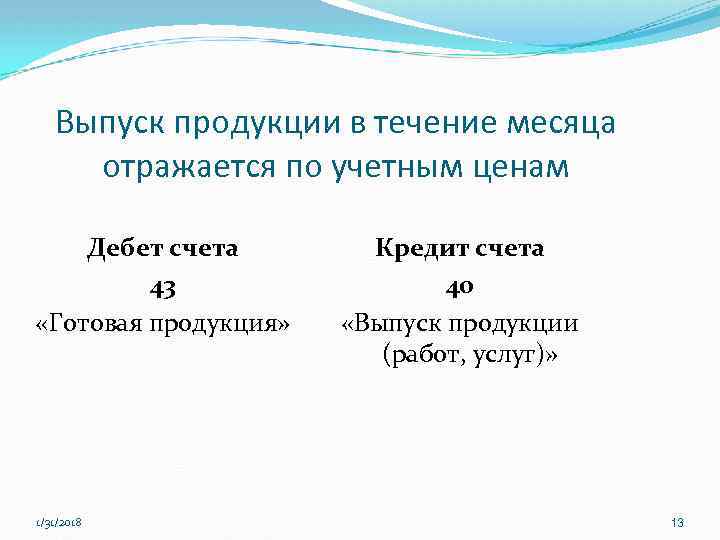 Выпуск продукции в течение месяца отражается по учетным ценам

Дебет счета
43
«Готовая продукция»

Кредит счета
40
«Выпуск продукции (работ, услуг)»

1/31/2018

13